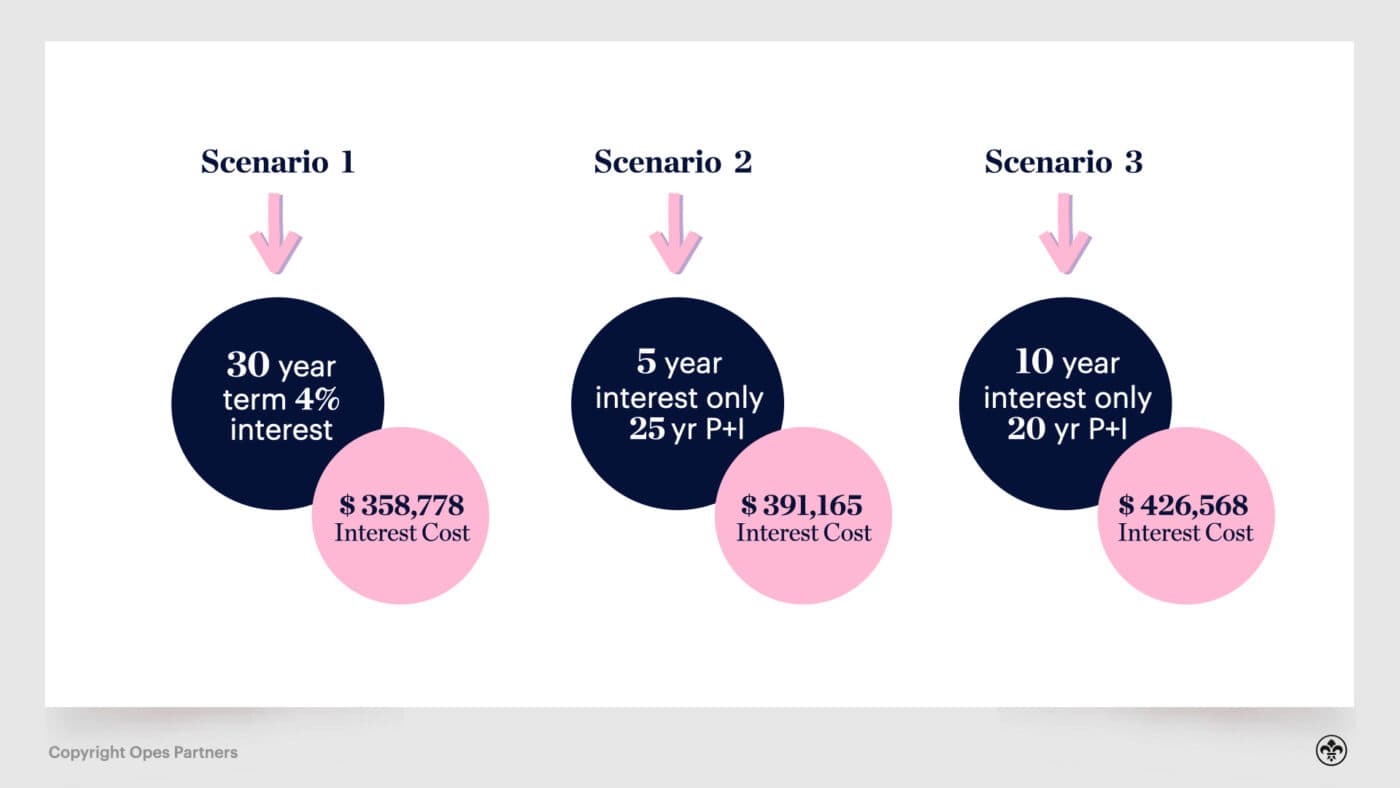 Scenario 1

30 year term 4% interest

$ 358,778
Interest Cost

Scenario 2

5 year interest only 25 yr P+I

$ 391,165
Interest Cost

Scenario 3

10 year interest only 20 yr P+I

$ 426,568
Interest Cost

Copyright Opes Partners